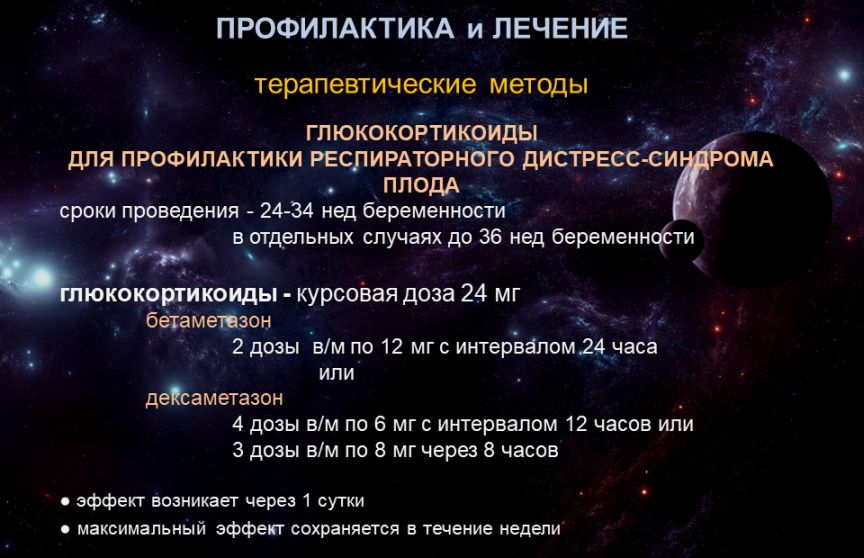 ПРОФИЛАКТИКА и ЛЕЧЕНИЕ

терапевтические методы

ГЛЮКОКОРТИКОИДЫ
ДЛЯ ПРОФИЛАКТИКИ РЕСПИРАТОРНОГО ДИСТРЕСС-СИНДРОМА ПЛОДА

сроки проведения - 24-34 нед беременности
в отдельных случаях до 36 нед беременности

глюкокортикоиды - курсовая доза 24 мг
бетаметазон
2 дозы в/м по 12 мг с интервалом 24 часа
или
дексаметазон
4 дозы в/м по 6 мг с интервалом 12 часов или
3 дозы в/м по 8 мг через 8 часов

● эффект возникает через 1 сутки
● максимальный эффект сохраняется в течение недели